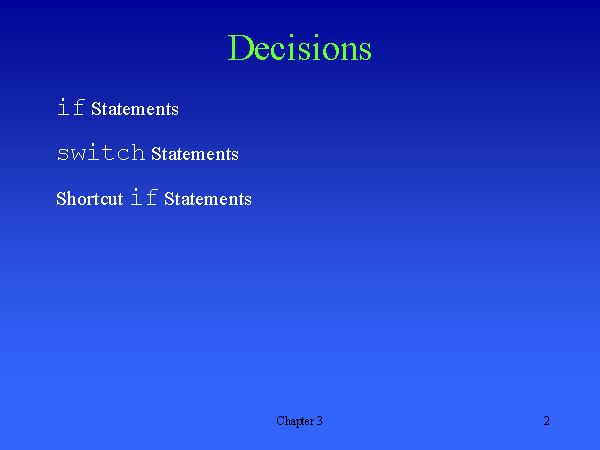 Decisions

if Statements

switch Statements

Shortcut if Statements

Chapter 3

2